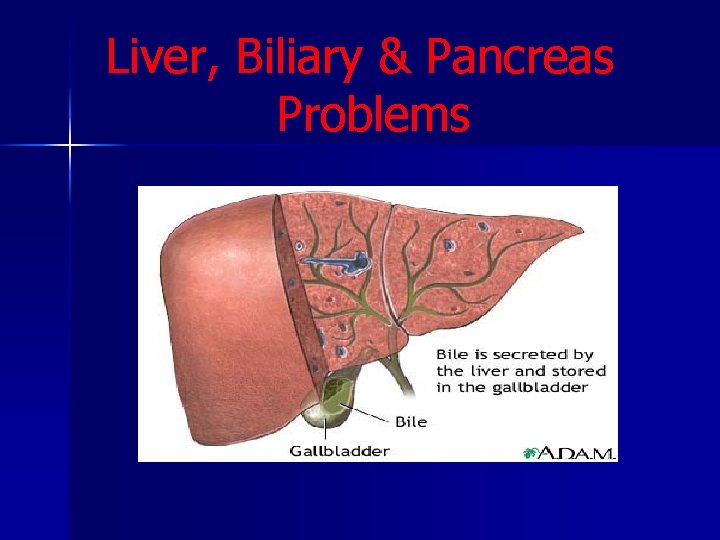 Liver, Biliary & Pancreas Problems

Bile is secreted by the liver and stored in the gallbladder

Bile

Gallbladder

A.D.A.M.